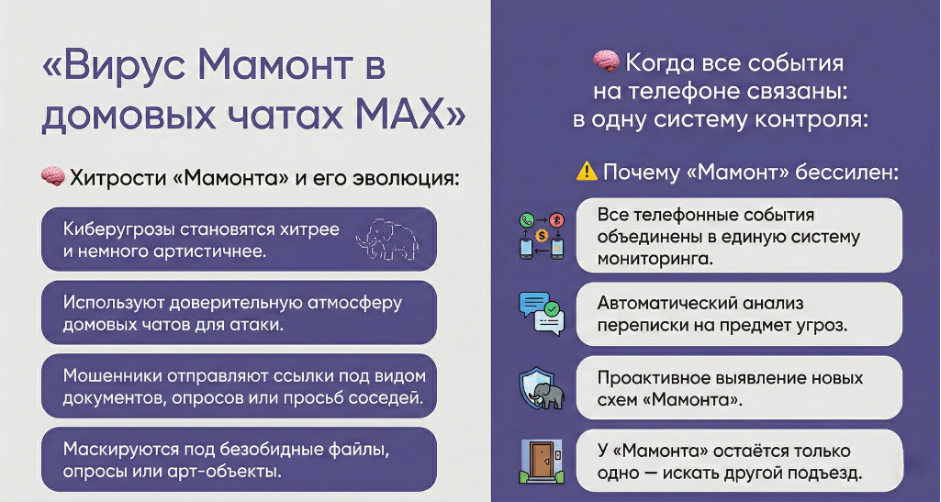 «Вирус Мамонт в домовых чатах MAX»

🧠 Хитрости «Мамонта» и его эволюция:

Киберугрозы становятся хитрее и немного артистичнее.

Используют доверительную атмосферу домовых чатов для атаки.

Мошенники отправляют ссылки под видом документов, опросов или просьб соседей.

Маскируются под безобидные файлы, опросы или арт-объекты.

🧠 Когда все события на телефоне связаны: в одну систему контроля:

⚠️ Почему «Мамонт» бессилен:

Все телефонные события объединены в единую систему мониторинга.

Автоматический анализ переписки на предмет угроз.

Проактивное выявление новых схем «Мамонта».

У «Мамонта» остаётся только одно — искать другой подъезд.